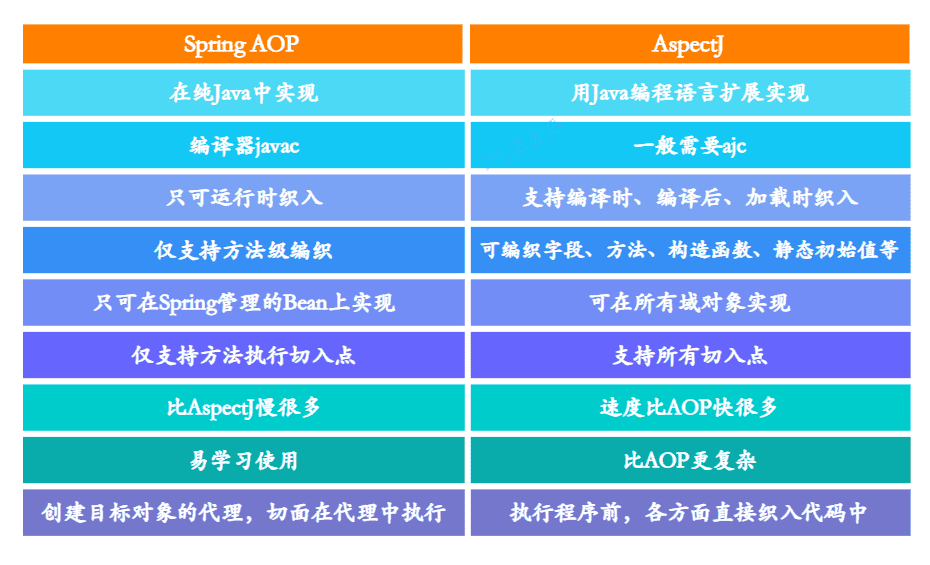 | Spring AOP | AspectJ |
|---|---|
| 在纯Java中实现 | 用Java编程语言扩展实现 |
| 编译器javac | 一般需要ajc |
| 只可运行时织入 | 支持编译时、编译后、加载时织入 |
| 仅支持方法级编织 | 可编织字段、方法、构造函数、静态初始值等 |
| 只可在Spring管理的Bean上实现 | 可在所有域对象实现 |
| 仅支持方法执行切入点 | 支持所有切入点 |
| 比AspectJ慢很多 | 速度比AOP快很多 |
| 易学习使用 | 比AOP更复杂 |
| 创建目标对象的代理，切面在代理中执行 | 执行程序前，各方面直接织入代码中 |